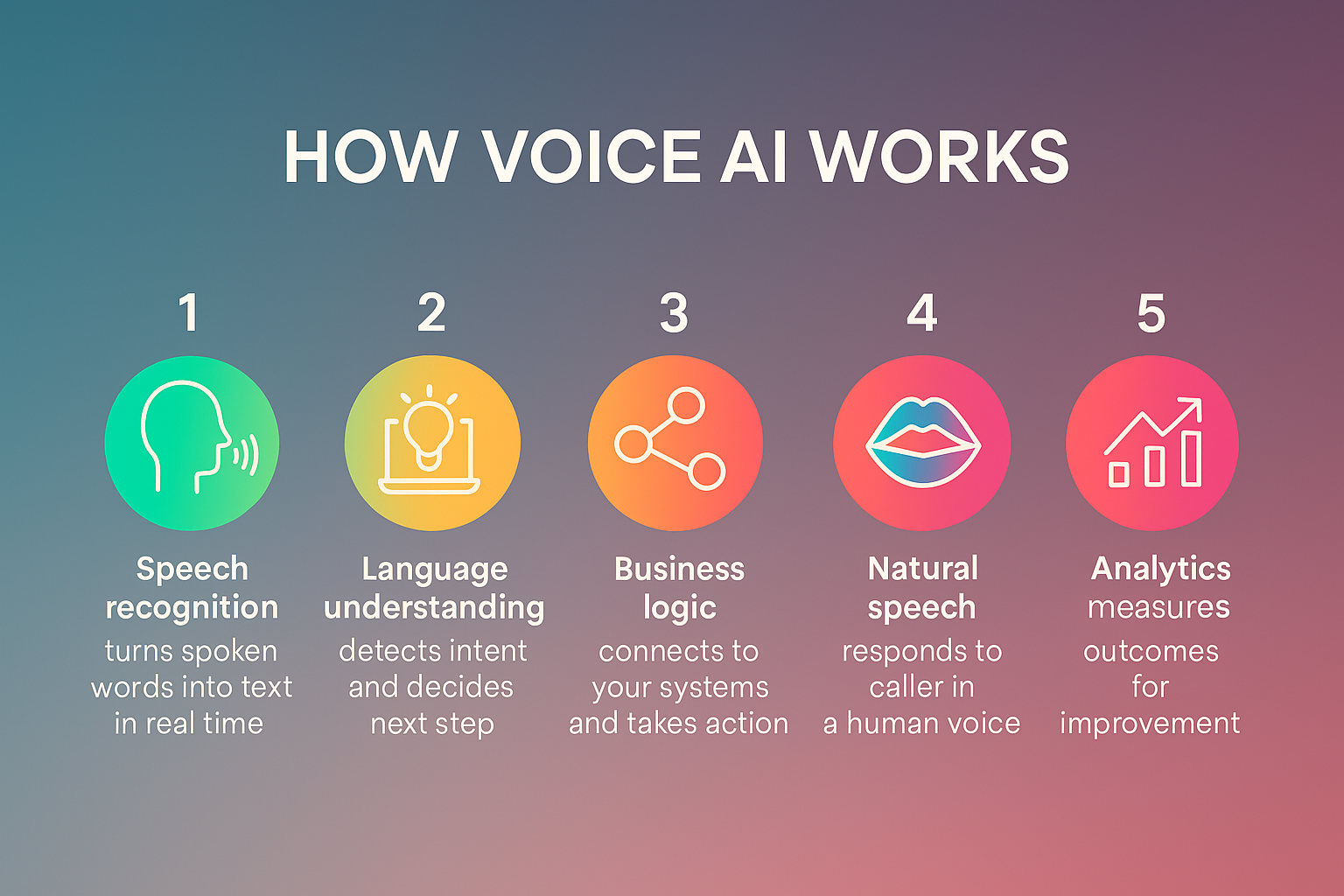 HOW VOICE AI WORKS

1

Speech recognition

turns spoken words into text in real time

2

Language understanding

detects intent and decides next step

3

Business logic

connects to your systems and takes action

4

Natural speech

responds to caller in a human voice

5

Analytics

measures outcomes for improvement